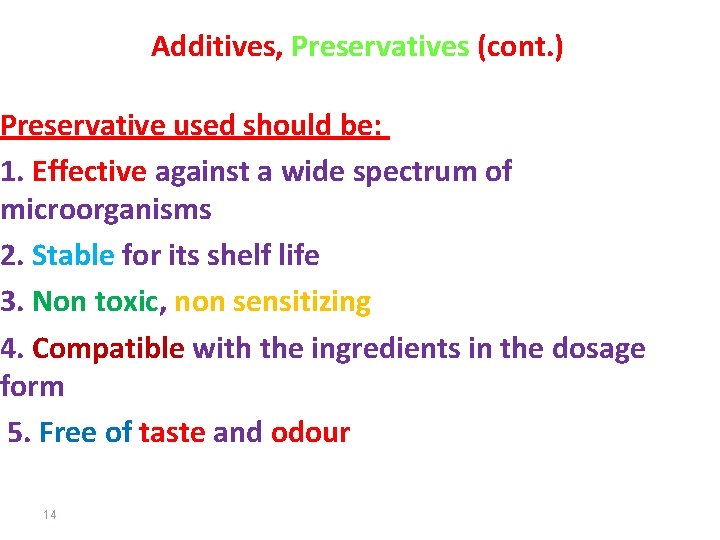 Additives, Preservatives (cont.)

Preservative used should be:

1. Effective against a wide spectrum of microorganisms

2. Stable for its shelf life

3. Non toxic, non sensitizing

4. Compatible with the ingredients in the dosage form

5. Free of taste and odour

14